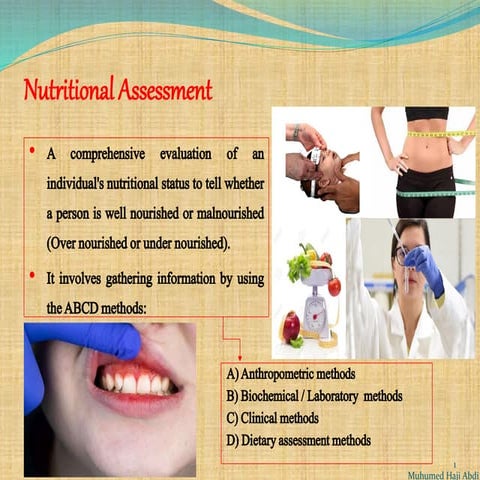 Nutritional Assessment

• A comprehensive evaluation of an individual's nutritional status to tell whether a person is well nourished or malnourished (Over nourished or under nourished).

• It involves gathering information by using the ABCD methods:

A) Anthropometric methods
B) Biochemical / Laboratory methods
C) Clinical methods
D) Dietary assessment methods

1
Muhumed Haji Abdi